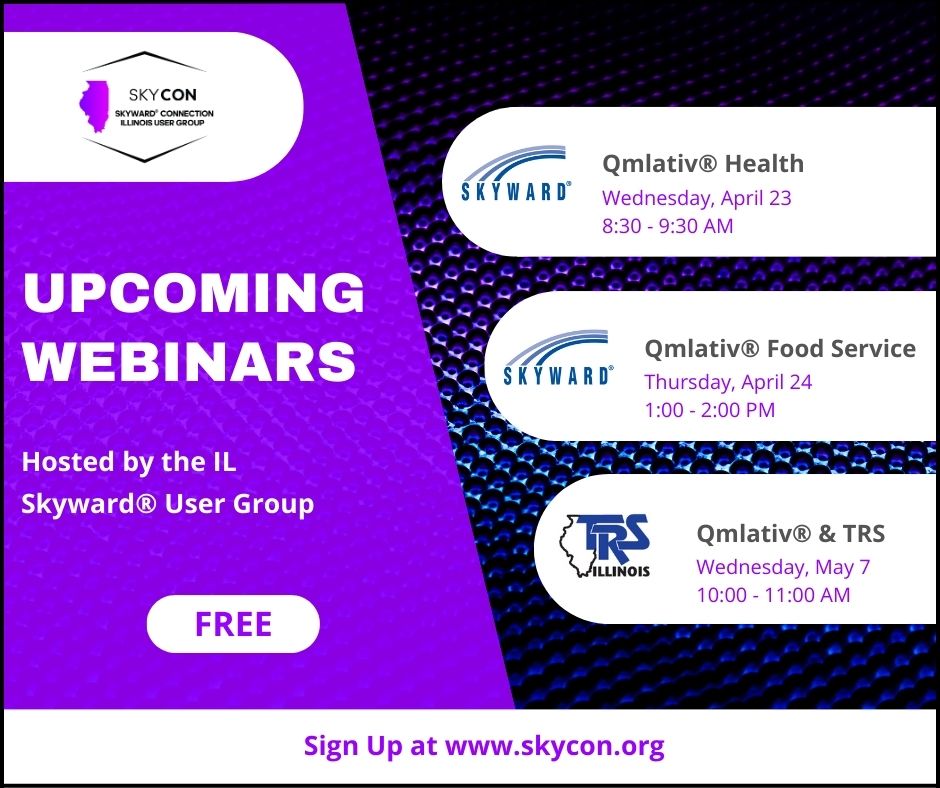 SKYCON
SKYWARD® CONNECTION
ILLINOIS USER GROUP

UPCOMING WEBINARS

Hosted by the IL Skyward® User Group

FREE

SKYWARD®

Qmlativ® Health
Wednesday, April 23
8:30 - 9:30 AM

SKYWARD®

Qmlativ® Food Service
Thursday, April 24
1:00 - 2:00 PM

TRS ILLINOIS

Qmlativ® & TRS
Wednesday, May 7
10:00 - 11:00 AM

Sign Up at www.skycon.org